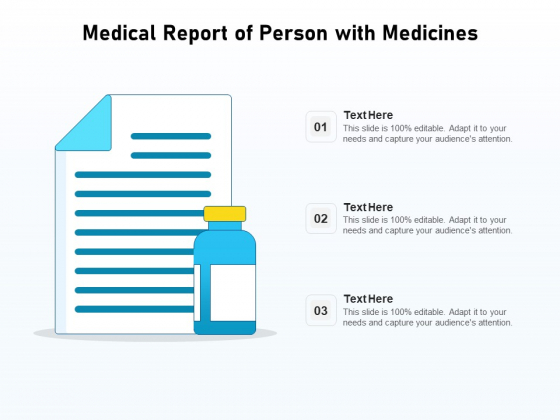 Medical Report of Person with Medicines

01
Text Here
This slide is 100% editable. Adapt it to your needs and capture your audience's attention.

02
Text Here
This slide is 100% editable. Adapt it to your needs and capture your audience's attention.

03
Text Here
This slide is 100% editable. Adapt it to your needs and capture your audience's attention.